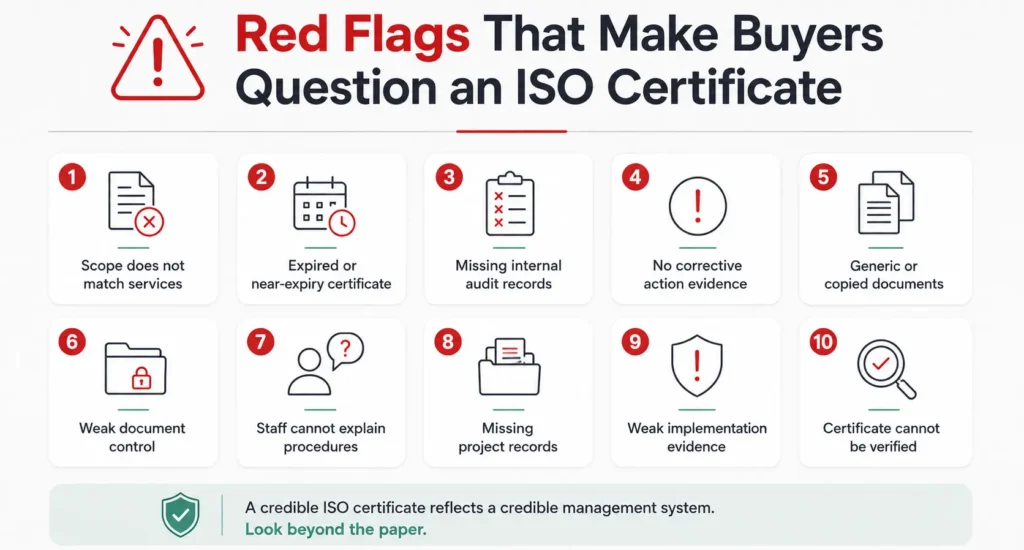 Red Flags That Make Buyers Question an ISO Certificate

1 Scope does not match services

2 Expired or near-expiry certificate

3 Missing internal audit records

4 No corrective action evidence

5 Generic or copied documents

6 Weak document control

7 Staff cannot explain procedures

8 Missing project records

9 Weak implementation evidence

10 Certificate cannot be verified

A credible ISO certificate reflects a credible management system.
Look beyond the paper.